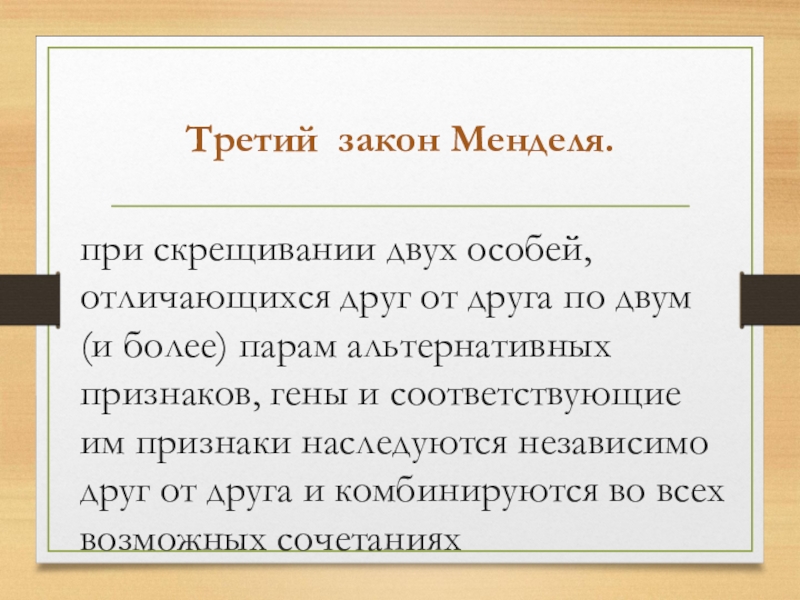 Третий  закон Менделя.

при скрещивании двух особей, отличающихся друг от друга по двум (и более) парам альтернативных признаков, гены и соответствующие им признаки наследуются независимо друг от друга и комбинируются во всех возможных сочетаниях